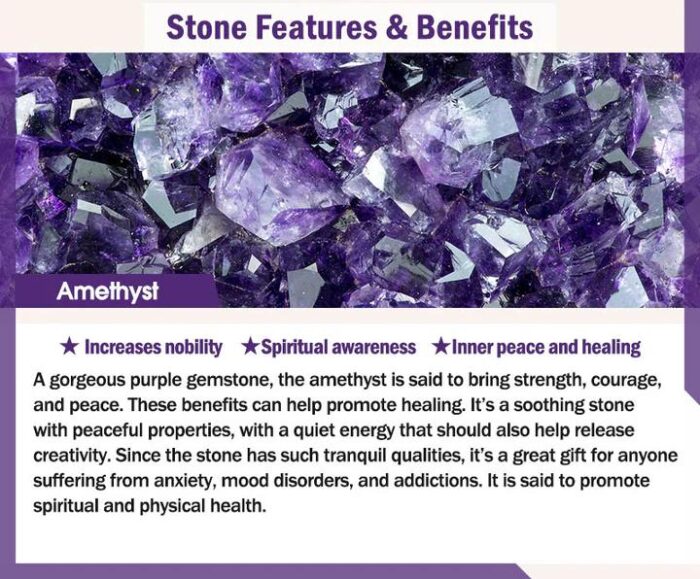 Stone Features & Benefits

Amethyst

★ Increases nobility ★Spiritual awareness ★Inner peace and healing

A gorgeous purple gemstone, the amethyst is said to bring strength, courage, and peace. These benefits can help promote healing. It's a soothing stone with peaceful properties, with a quiet energy that should also help release creativity. Since the stone has such tranquil qualities, it's a great gift for anyone suffering from anxiety, mood disorders, and addictions. It is said to promote spiritual and physical health.